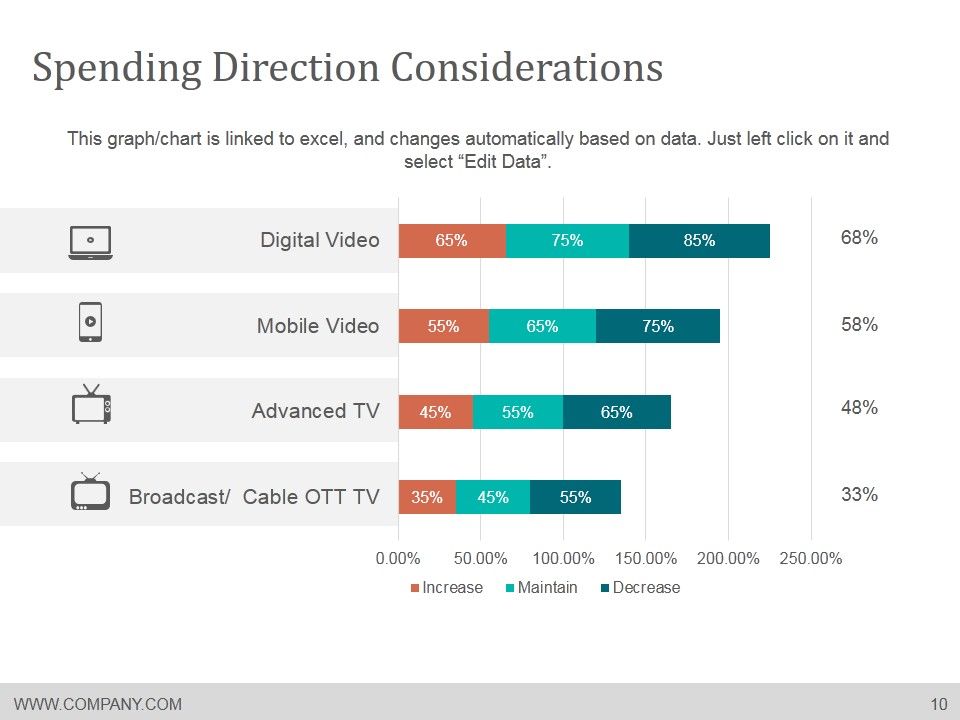 Spending Direction Considerations

This graph/chart is linked to excel, and changes automatically based on data. Just left click on it and select "Edit Data".

Digital Video
65%
75%
85%
68%

Mobile Video
55%
65%
75%
58%

Advanced TV
45%
55%
65%
48%

Broadcast/ Cable OTT TV
35%
45%
55%
33%

0.00%
50.00%
100.00%
150.00%
200.00%
250.00%

Increase
Maintain
Decrease

WWW.COMPANY.COM
10